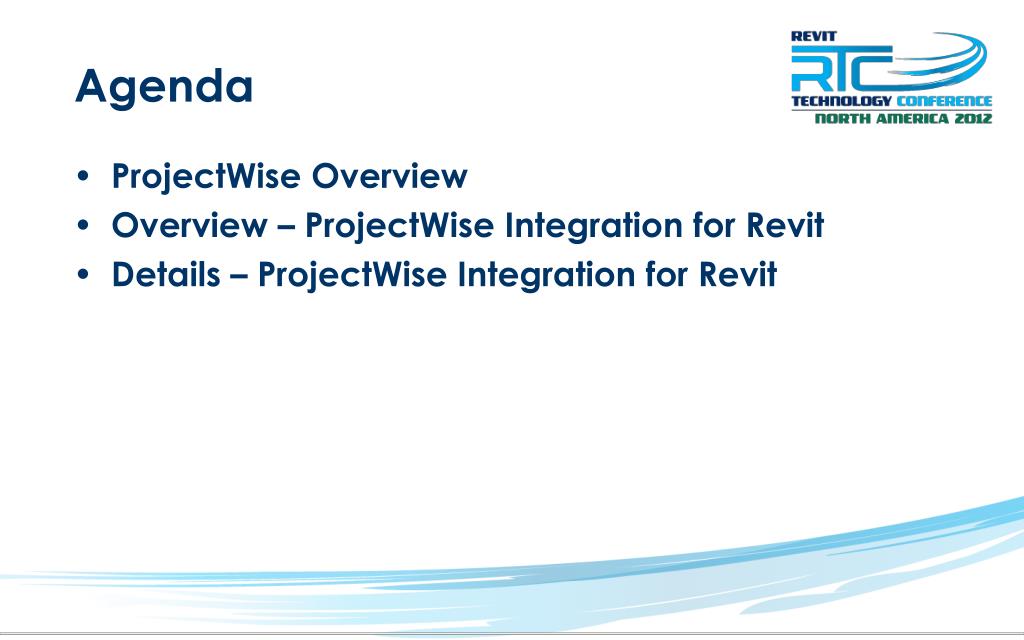 Agenda

REVIT
RTC
TECHNOLOGY CONFERENCE
NORTH AMERICA 2012

• ProjectWise Overview
• Overview – ProjectWise Integration for Revit
• Details – ProjectWise Integration for Revit